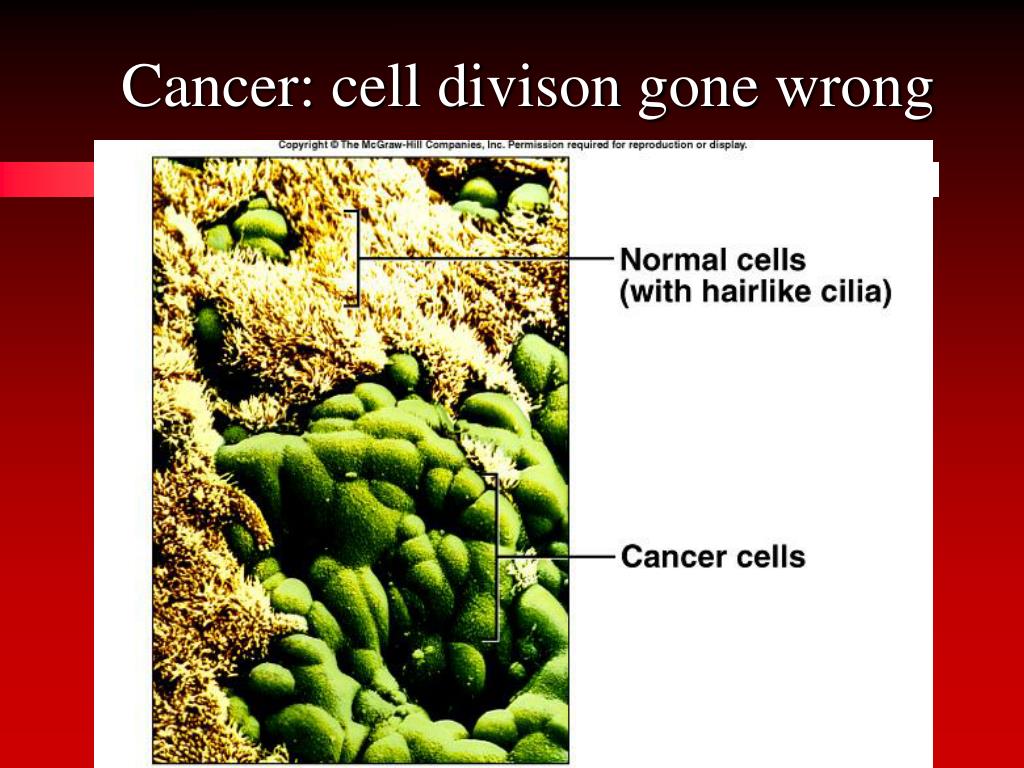 Cancer: cell divison gone wrong

Copyright © The McGraw-Hill Companies, Inc. Permission required for reproduction or display.

Normal cells
(with hairlike cilia)

Cancer cells